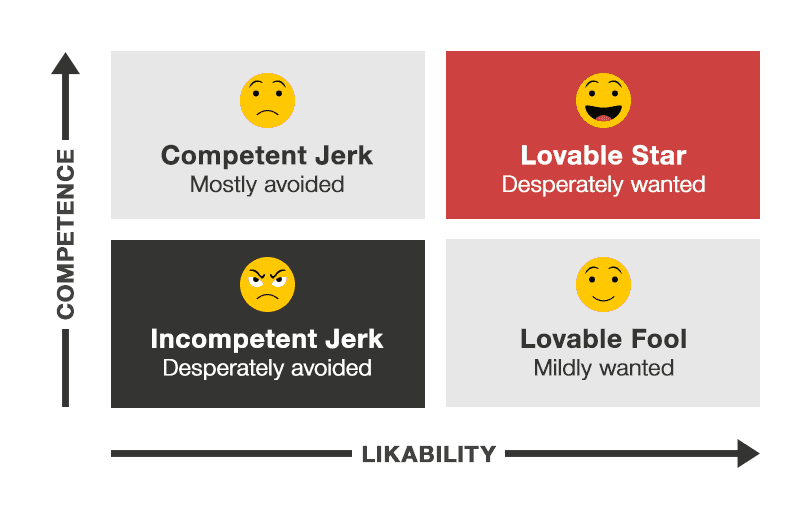 COMPETENCE

Competent Jerk
Mostly avoided

Lovable Star
Desperately wanted

Incompetent Jerk
Desperately avoided

Lovable Fool
Mildly wanted

LIKABILITY